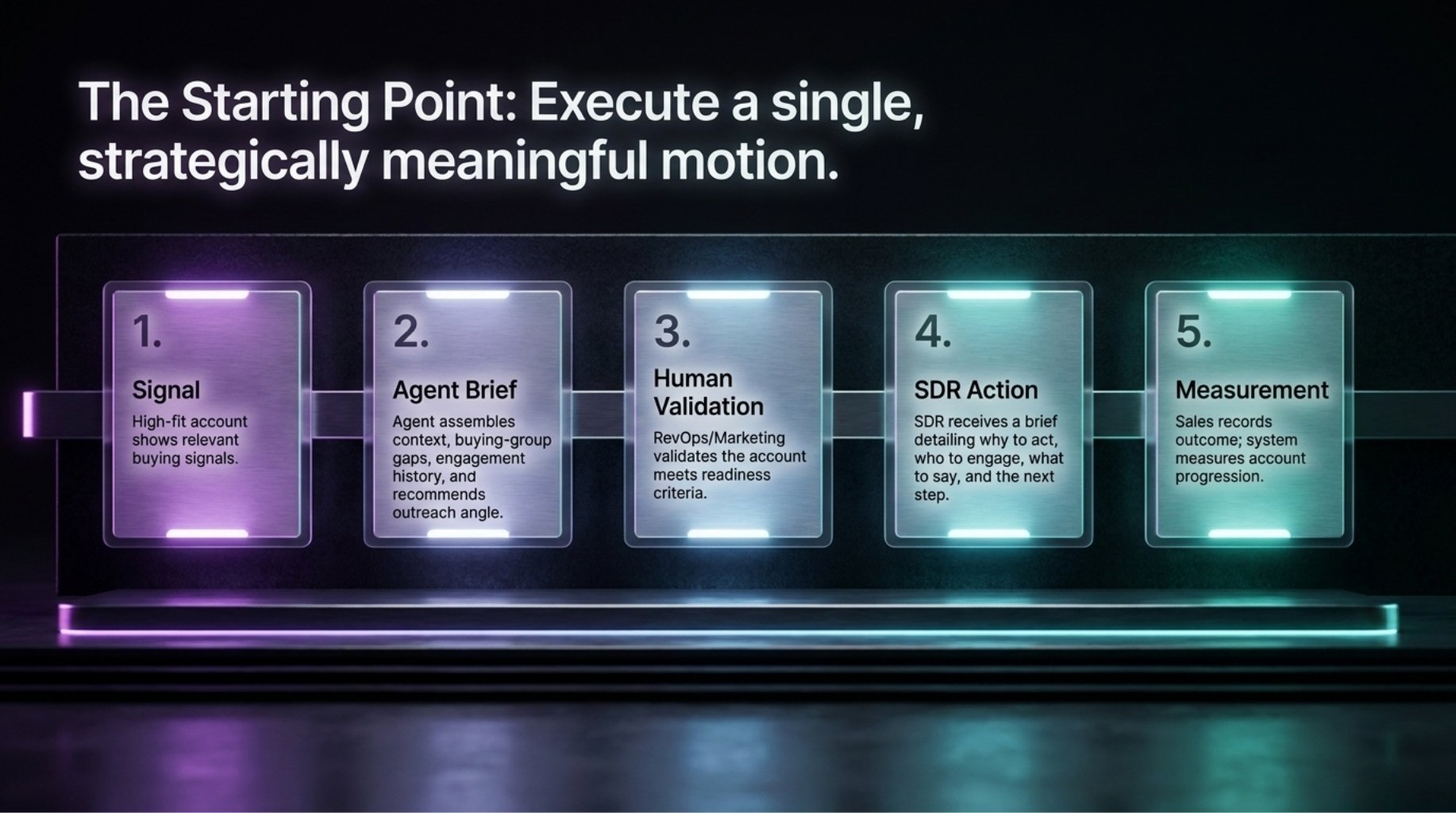 The Starting Point: Execute a single, strategically meaningful motion.

1.

Signal

High-fit account shows relevant buying signals.

2.

Agent Brief

Agent assembles context, buying-group gaps, engagement history, and recommends outreach angle.

3.

Human Validation

RevOps/Marketing validates the account meets readiness criteria.

4.

SDR Action

SDR receives a brief detailing why to act, who to engage, what to say, and the next step.

5.

Measurement

Sales records outcome; system measures account progression.